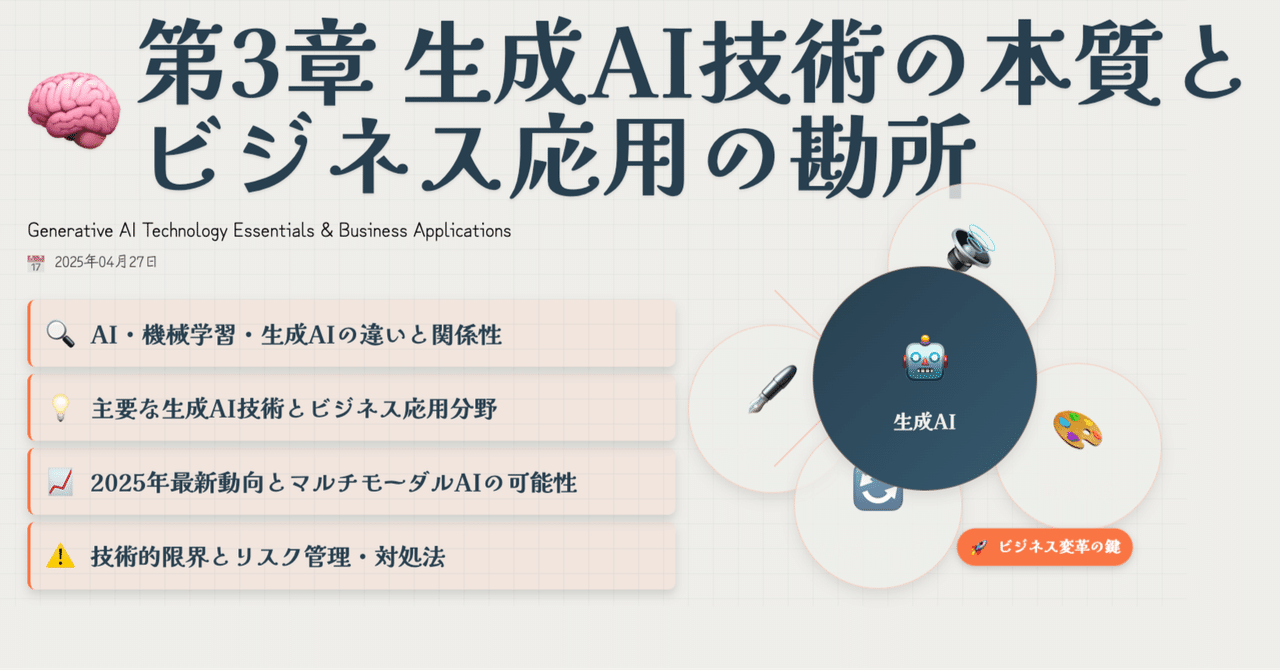 第3章 生成AI技術の本質とビジネス応用の勘所

Generative AI Technology Essentials & Business Applications

2025年04月27日

AI・機械学習・生成AIの違いと関係性

主要な生成AI技術とビジネス応用分野

2025年最新動向とマルチモーダルAIの可能性

技術的限界とリスク管理・対処法

生成AI

ビジネス変革の鍵